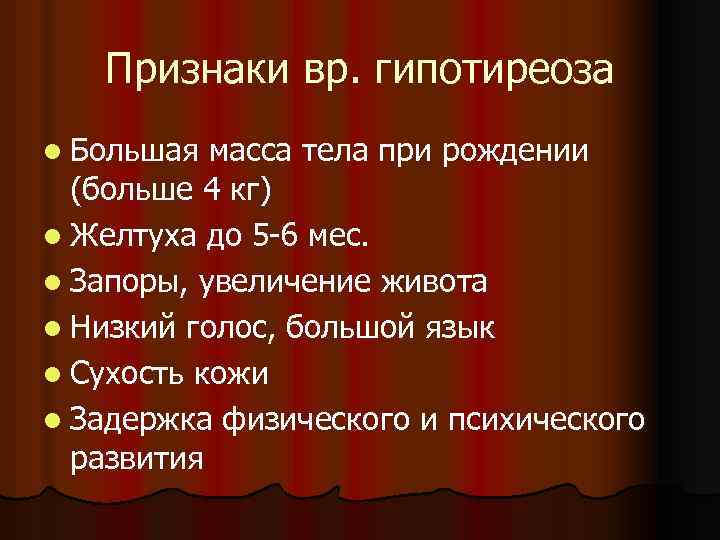 Признаки вр. гипотиреоза

- Большая масса тела при рождении (больше 4 кг)
- Желтуха до 5-6 мес.
- Запоры, увеличение живота
- Низкий голос, большой язык
- Сухость кожи
- Задержка физического и психического развития